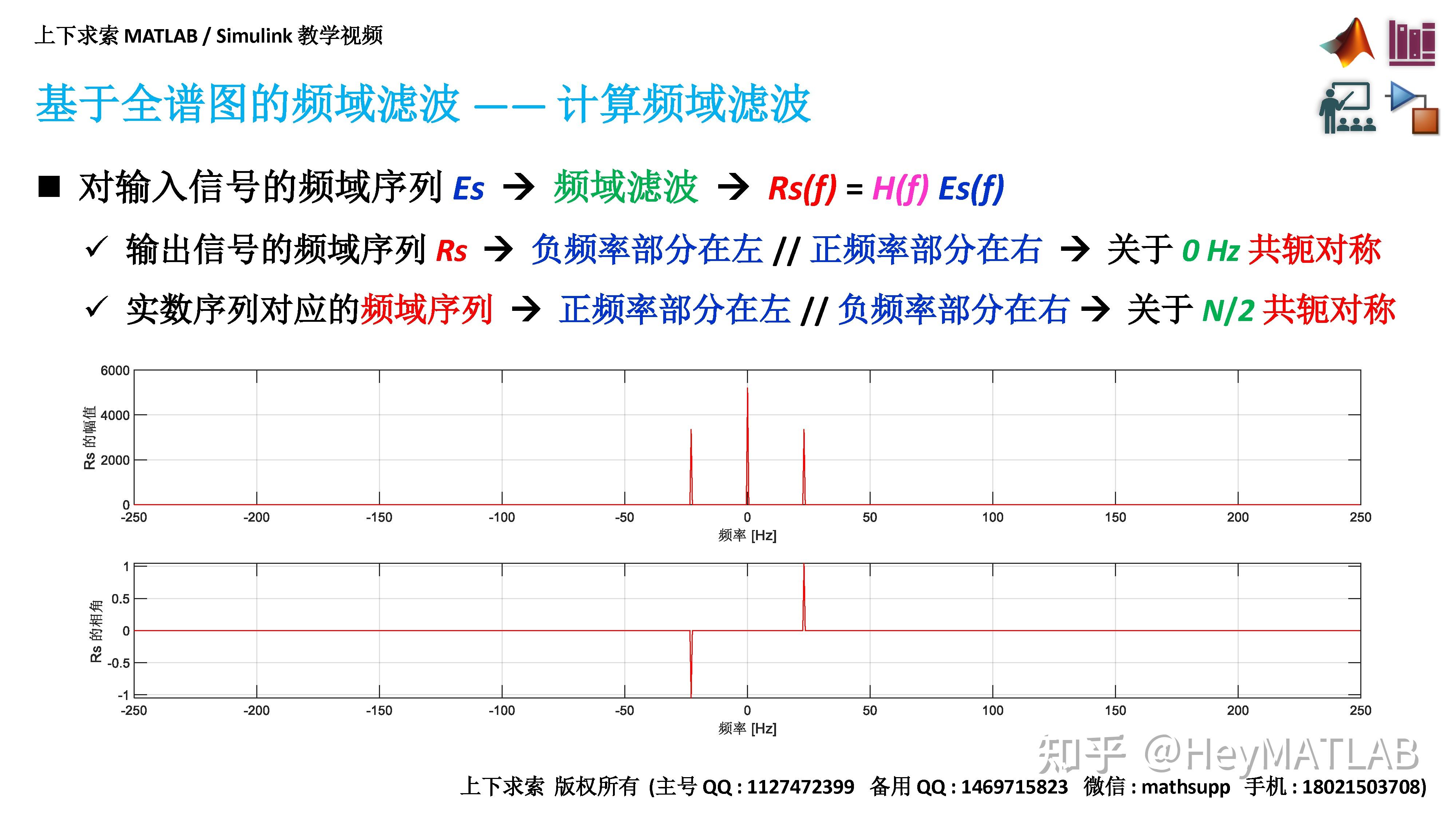 上下求索 MATLAB / Simulink 教学视频

基于全谱图的频域滤波 —— 计算频域滤波

■ 对输入信号的频域序列 Es → 频域滤波 → Rs(f) = H(f) Es(f)

✓ 输出信号的频域序列 Rs → 负频率部分在左 // 正频率部分在右 → 关于 0 Hz 共轭对称

✓ 实数序列对应的频域序列 → 正频率部分在左 // 负频率部分在右 → 关于 N/2 共轭对称

6000
4000
2000
0
Rs 的幅值
-250 -200 -150 -100 -50 0 50 100 150 200 250
频率 [Hz]

1
0.5
0
-0.5
-1
Rs 的相角
-250 -200 -150 -100 -50 0 50 100 150 200 250
频率 [Hz]

知乎 @HeyMATLAB

上下求索 版权所有 (主号 QQ : 1127472399 备用 QQ : 1469715823 微信 : mathsupp 手机 : 18021503708)